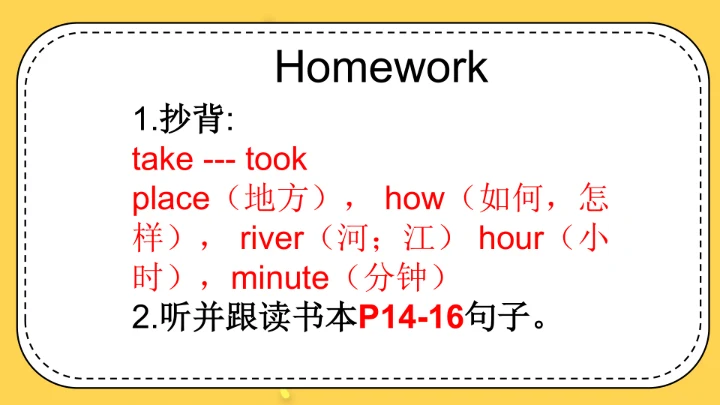 Homework

1.抄背:
take --- took
place（地方）， how（如何，怎样）， river（河；江） hour（小时），minute（分钟）
2.听并跟读书本P14-16句子。